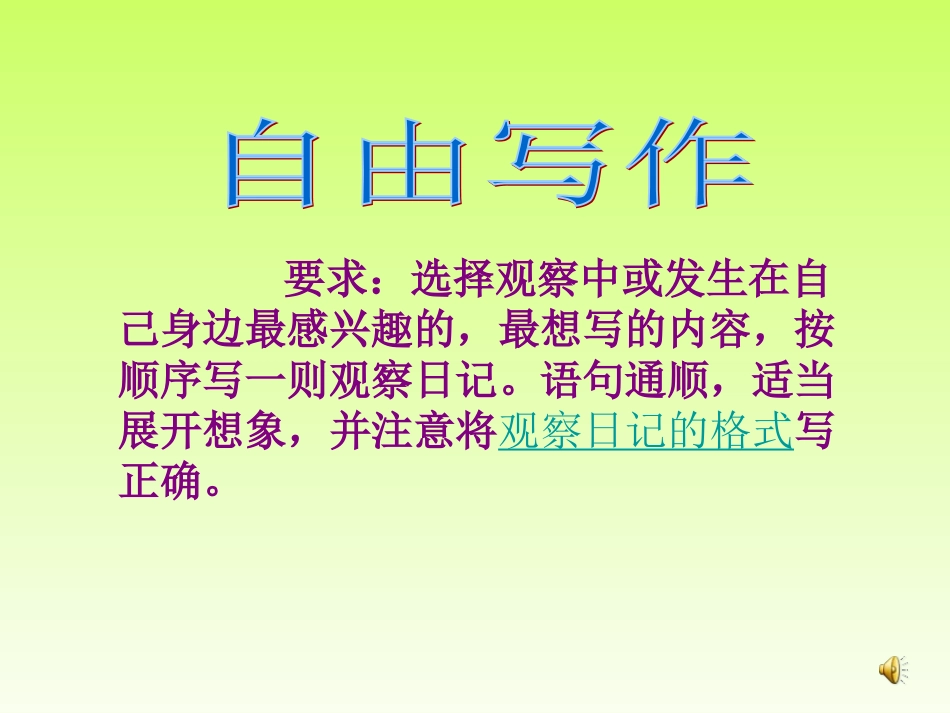 自由写作

要求：选择观察中或发生在自己身边最感兴趣的，最想写的内容，按顺序写一则观察日记。语句通顺，适当展开想象，并注意将观察日记的格式写正确。